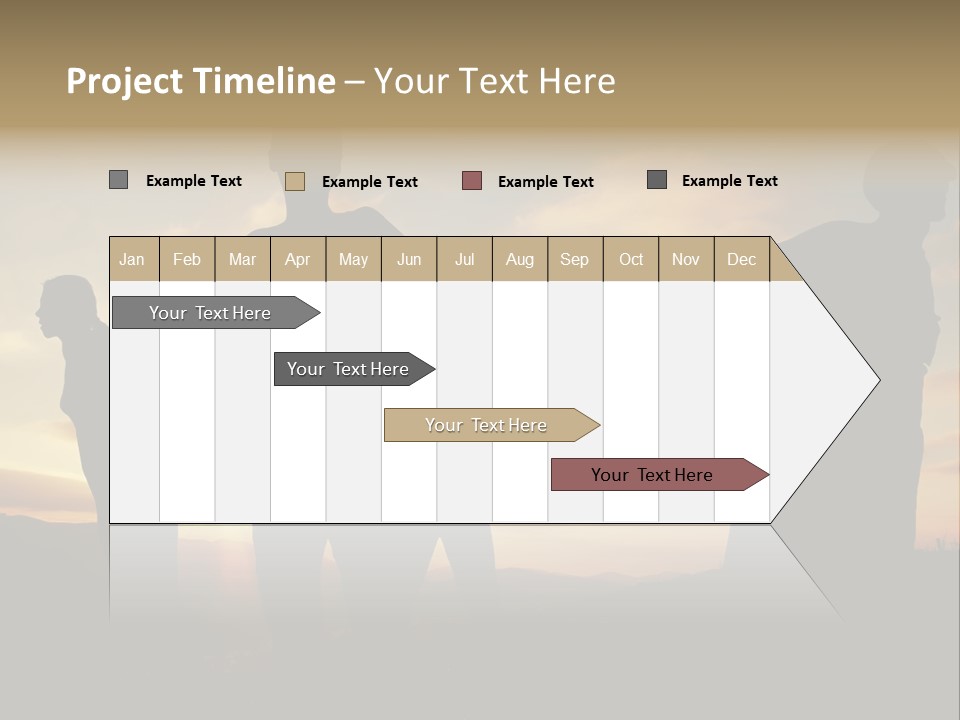 Project Timeline – Your Text Here

Example Text Example Text Example Text Example Text

| Jan | Feb | Mar | Apr | May | Jun | Jul | Aug | Sep | Oct | Nov | Dec |
|---|---|---|---|---|---|---|---|---|---|---|---|

Your Text Here

Your Text Here

Your Text Here

Your Text Here